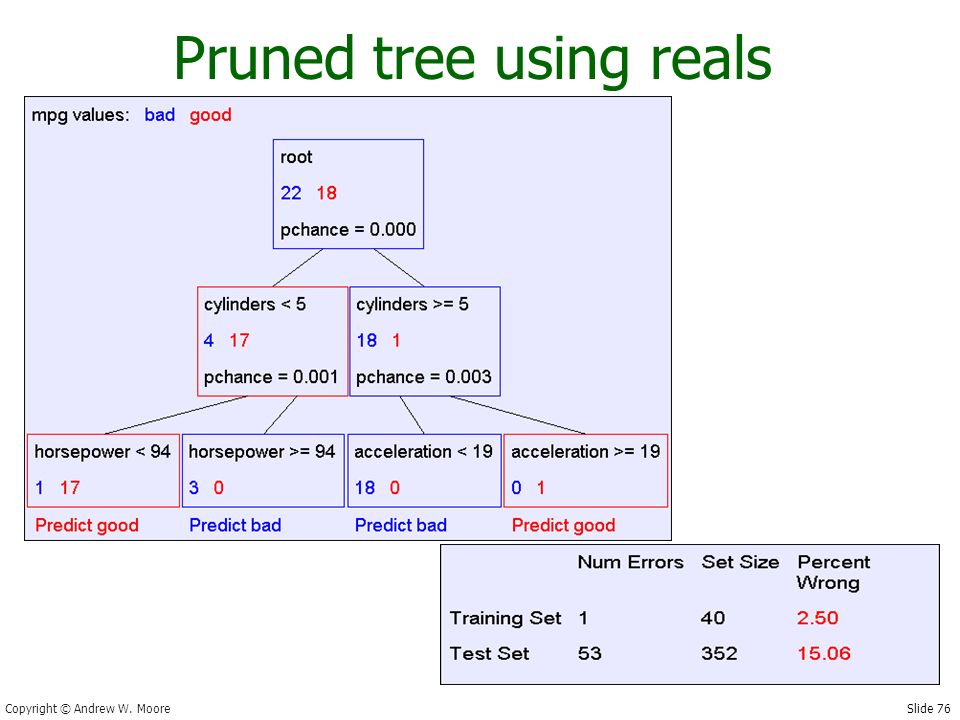 Pruned tree using reals

mpg values: bad good

root
22 18
pchance = 0.000

cylinders < 5
4 17
pchance = 0.001

cylinders >= 5
18 1
pchance = 0.003

horsepower < 94
1 17
Predict good

horsepower >= 94
3 0
Predict bad

acceleration < 19
18 0
Predict bad

acceleration >= 19
0 1
Predict good

| | Num Errors | Set Size | Percent Wrong |
|---|---|---|---|
| Training Set | 1 | 40 | 2.50 |
| Test Set | 53 | 352 | 15.06 |

Copyright © Andrew W. Moore

Slide 76